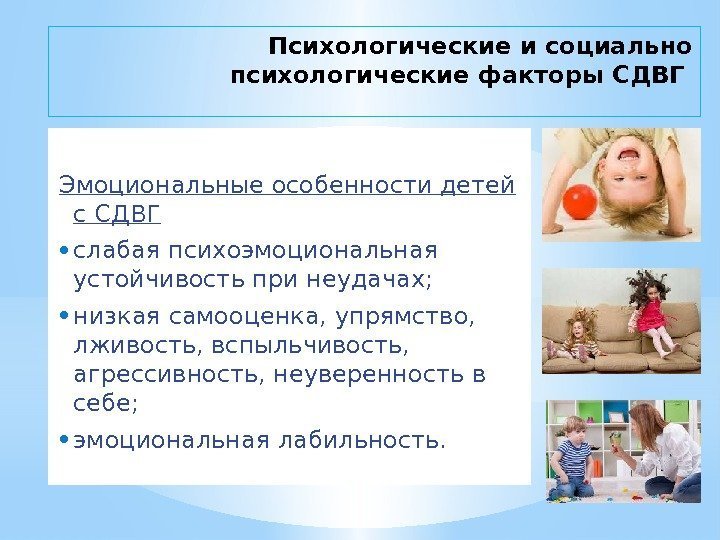 Психологические и социально психологические факторы СДВГ

Эмоциональные особенности детей с СДВГ

• слабая психоэмоциональная устойчивость при неудачах;

• низкая самооценка, упрямство, лживость, вспыльчивость, агрессивность, неуверенность в себе;

• эмоциональная лабильность.